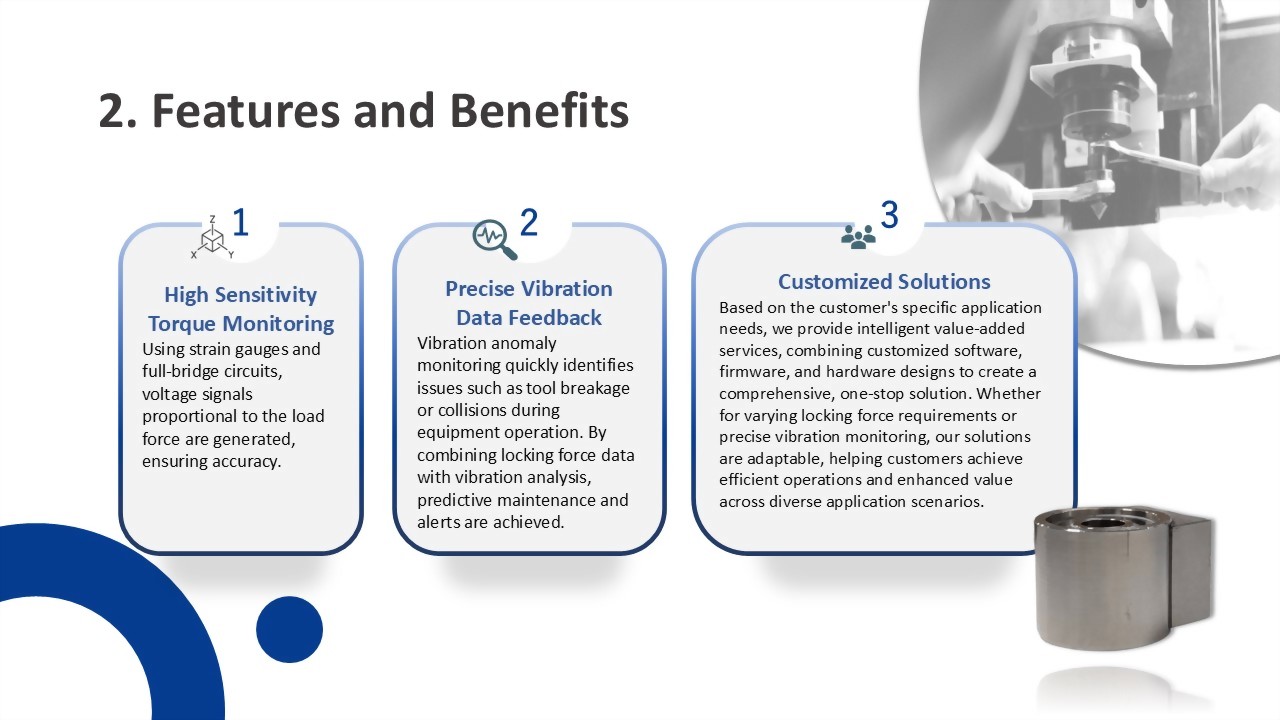 2. Features and Benefits

Z
X Y
1

High Sensitivity Torque Monitoring

Using strain gauges and full-bridge circuits, voltage signals proportional to the load force are generated, ensuring accuracy.

2

Precise Vibration Data Feedback

Vibration anomaly monitoring quickly identifies issues such as tool breakage or collisions during equipment operation. By combining locking force data with vibration analysis, predictive maintenance and alerts are achieved.

3

Customized Solutions

Based on the customer's specific application needs, we provide intelligent value-added services, combining customized software, firmware, and hardware designs to create a comprehensive, one-stop solution. Whether for varying locking force requirements or precise vibration monitoring, our solutions are adaptable, helping customers achieve efficient operations and enhanced value across diverse application scenarios.